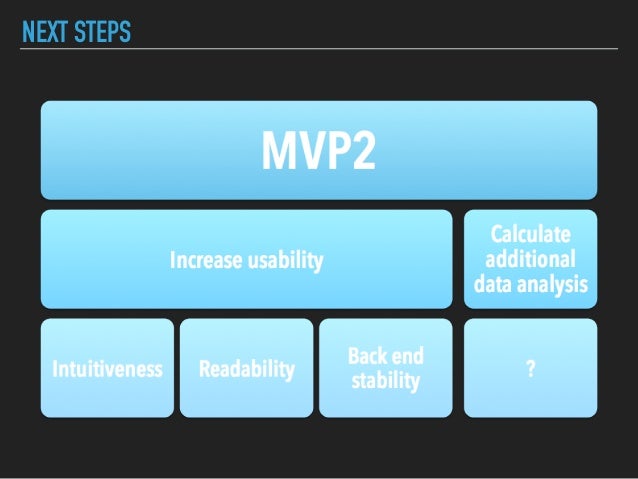 NEXT STEPS

MVP2

Increase usability

Calculate additional data analysis

Intuitiveness

Readability

Back end stability

?